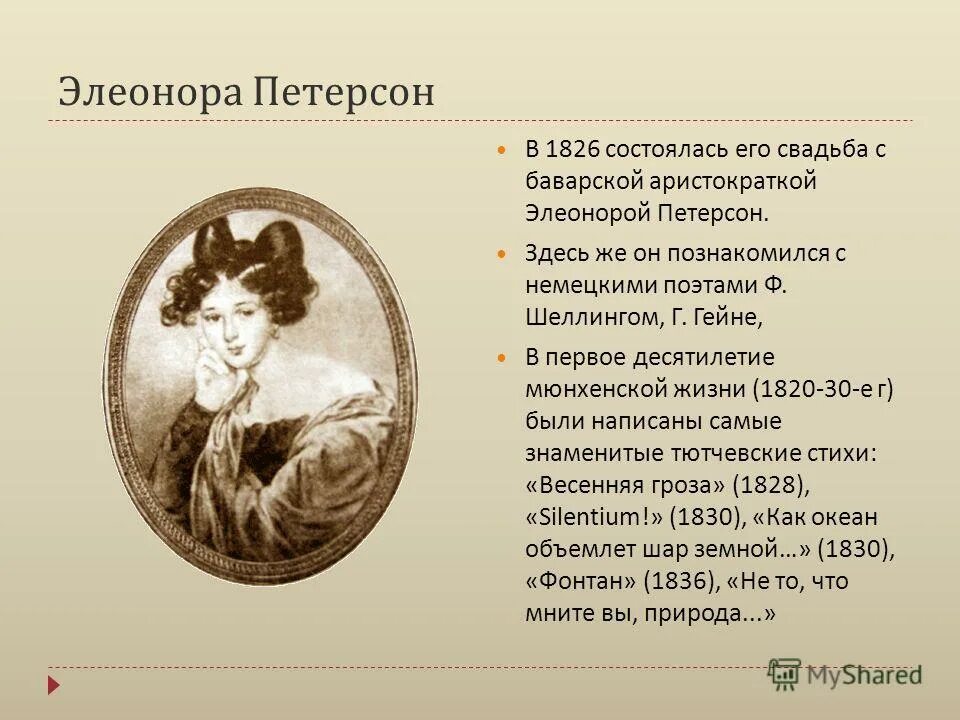 Элеонора Петерсон

В 1826 состоялась его свадьба с баварской аристократкой Элеонорой Петерсон.

Здесь же он познакомился с немецкими поэтами Ф. Шеллингом, Г. Гейне,

В первое десятилетие мюнхенской жизни (1820-30-е г) были написаны самые знаменитые тютчевские стихи: «Весенняя гроза» (1828), «Silentium!» (1830), «Как океан объемлет шар земной…» (1830), «Фонтан» (1836), «Не то, что мните вы, природа...»

MyShared